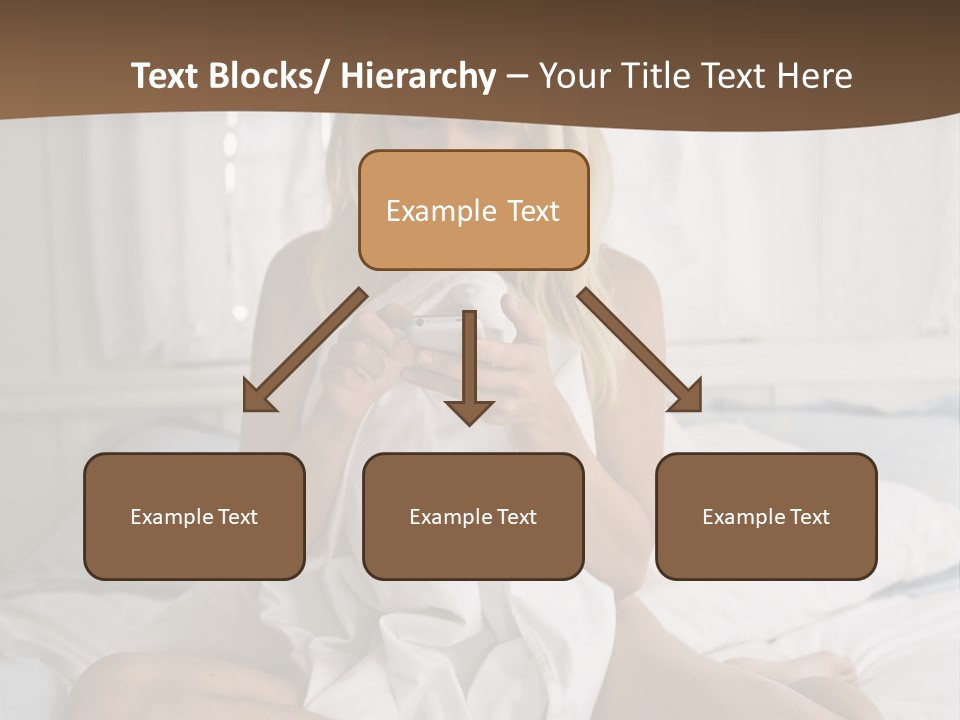 Text Blocks/ Hierarchy – Your Title Text Here

Example Text

Example Text

Example Text

Example Text